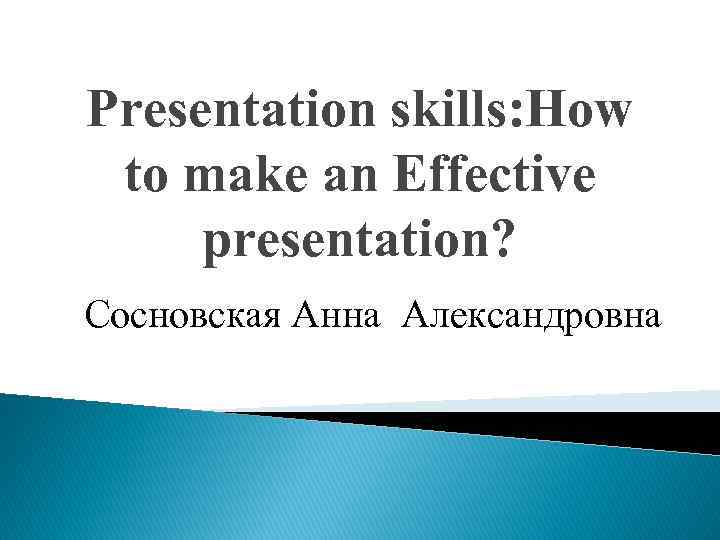 Presentation skills:How to make an Effective presentation?

Сосновская Анна Александровна